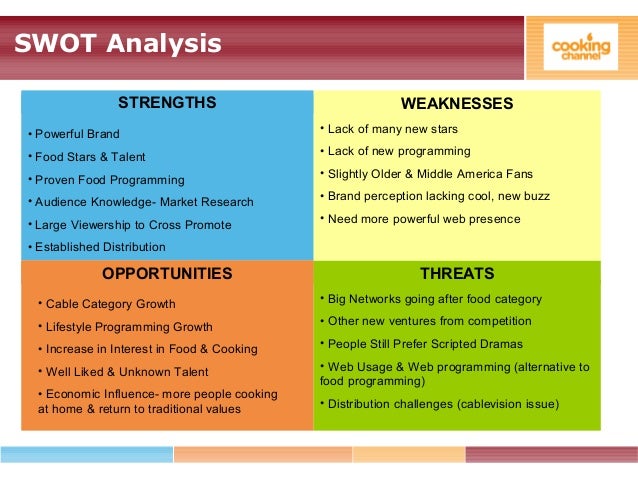 SWOT Analysis

cooking channel

STRENGTHS

• Powerful Brand

• Food Stars & Talent

• Proven Food Programming

• Audience Knowledge- Market Research

• Large Viewership to Cross Promote

• Established Distribution

WEAKNESSES

• Lack of many new stars

• Lack of new programming

• Slightly Older & Middle America Fans

• Brand perception lacking cool, new buzz

• Need more powerful web presence

OPPORTUNITIES

• Cable Category Growth

• Lifestyle Programming Growth

• Increase in Interest in Food & Cooking

• Well Liked & Unknown Talent

• Economic Influence- more people cooking at home & return to traditional values

THREATS

• Big Networks going after food category

• Other new ventures from competition

• People Still Prefer Scripted Dramas

• Web Usage & Web programming (alternative to food programming)

• Distribution challenges (cablevision issue)